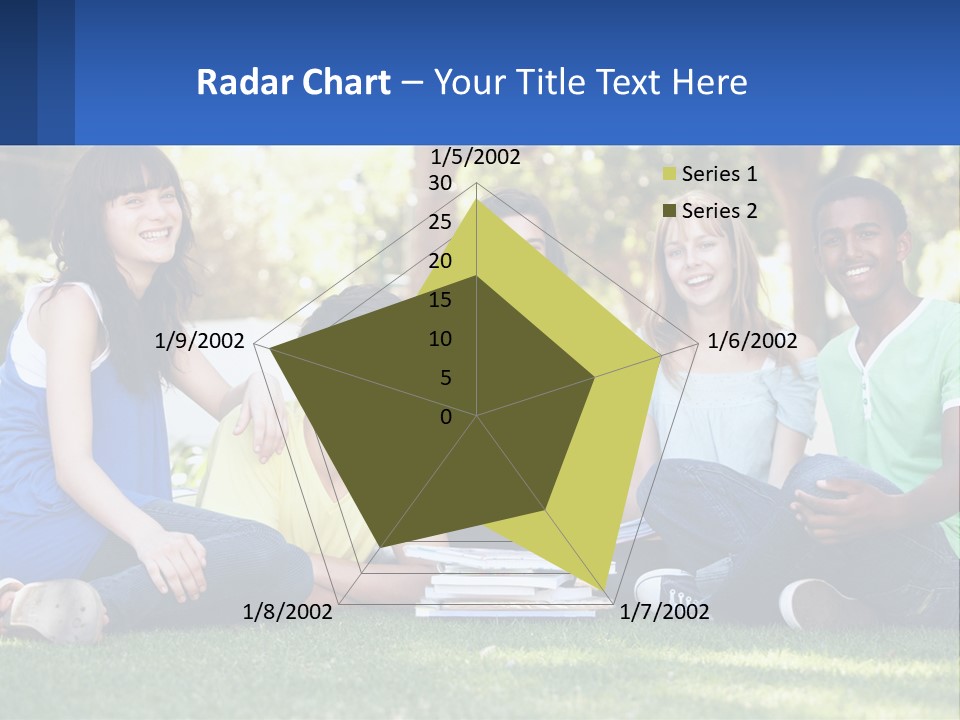 Radar Chart – Your Title Text Here

1/5/2002
30
25
20
15
10
5
0
1/6/2002
1/7/2002
1/8/2002
1/9/2002

Series 1
Series 2